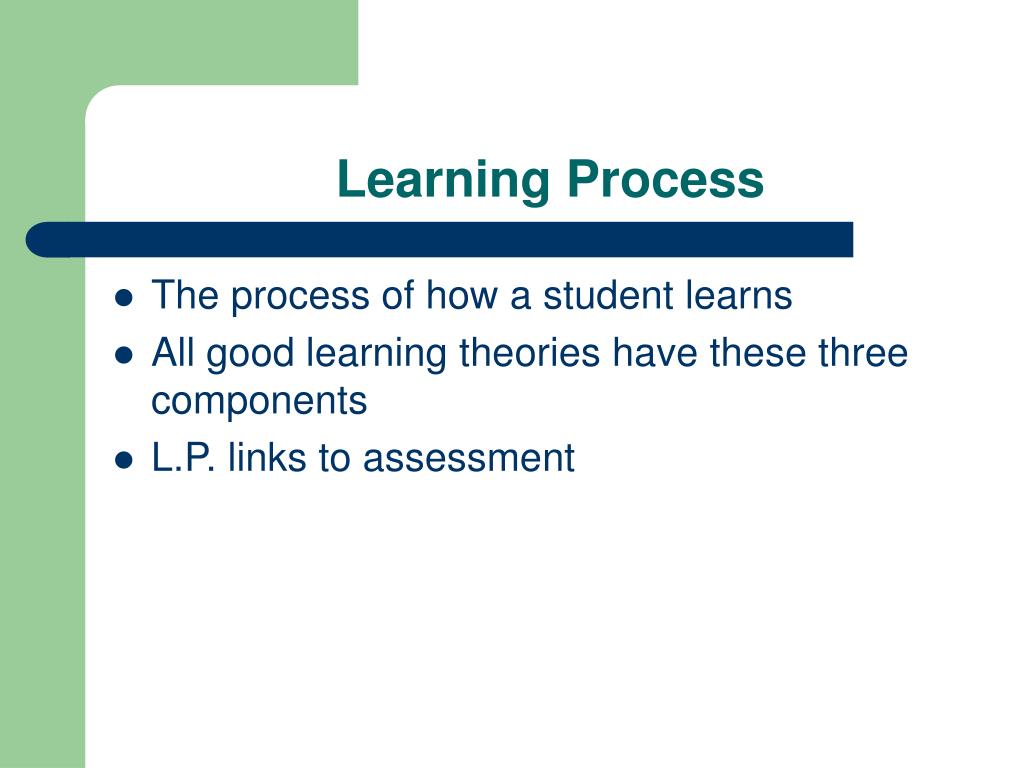 Learning Process

- The process of how a student learns
- All good learning theories have these three components
- L.P. links to assessment